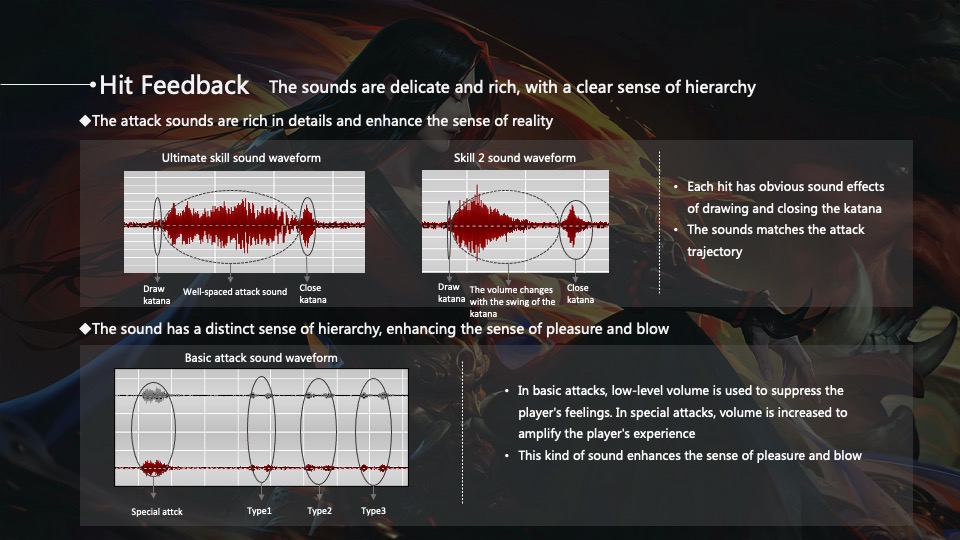 Hit Feedback The sounds are delicate and rich, with a clear sense of hierarchy

◆The attack sounds are rich in details and enhance the sense of reality

Ultimate skill sound waveform

Draw katana

Well-spaced attack sound

Close katana

Skill 2 sound waveform

Draw katana

The volume changes with the swing of the katana

Close katana

• Each hit has obvious sound effects of drawing and closing the katana
• The sounds matches the attack trajectory

◆The sound has a distinct sense of hierarchy, enhancing the sense of pleasure and blow

Basic attack sound waveform

Special attck

Type1

Type2

Type3

• In basic attacks, low-level volume is used to suppress the player's feelings. In special attacks, volume is increased to amplify the player's experience
• This kind of sound enhances the sense of pleasure and blow